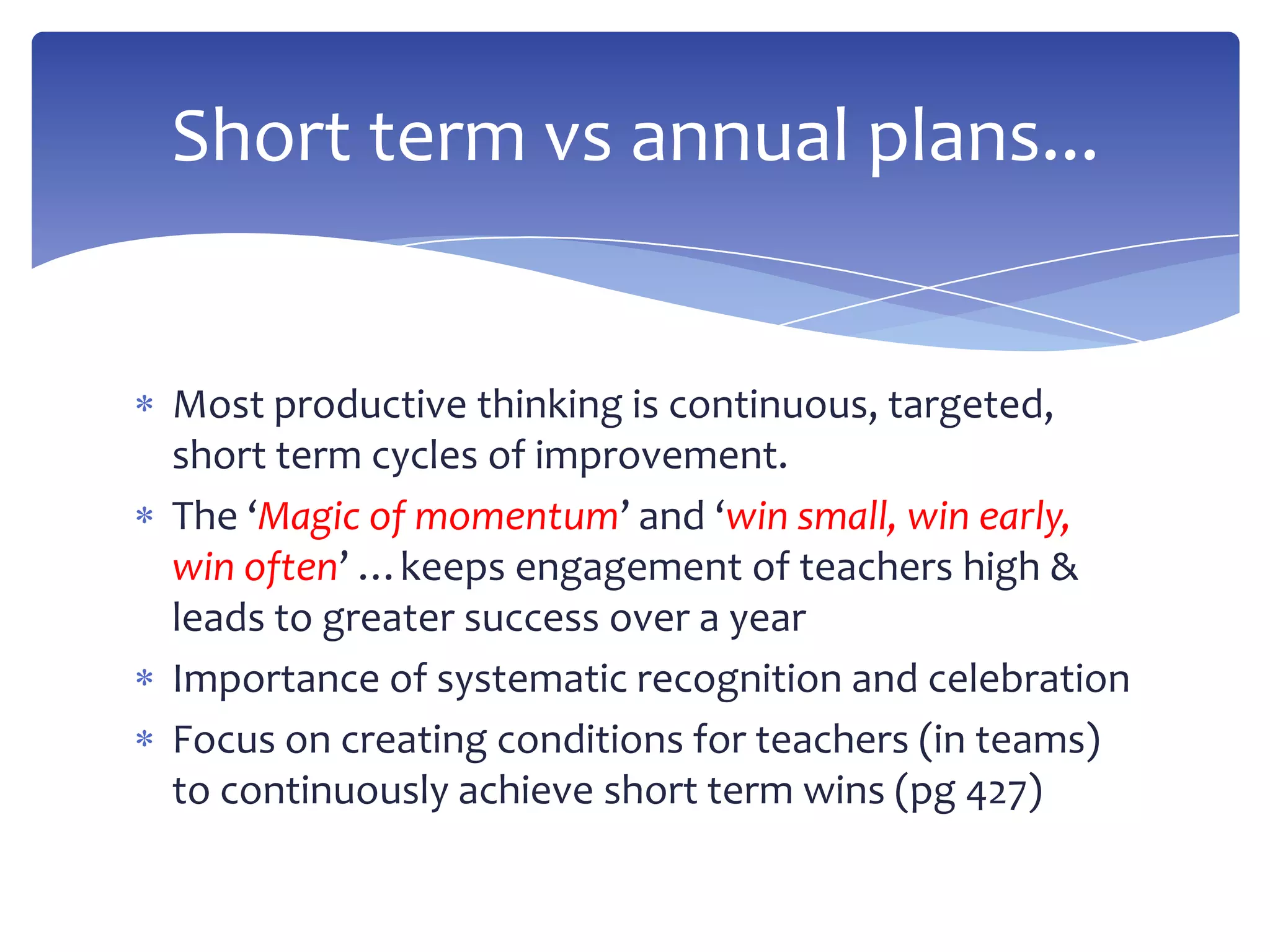 Short term vs annual plans…

* Most productive thinking is continuous, targeted, short term cycles of improvement.
* The ‘Magic of momentum’ and ‘win small, win early, win often’ …keeps engagement of teachers high & leads to greater success over a year
* Importance of systematic recognition and celebration
* Focus on creating conditions for teachers (in teams) to continuously achieve short term wins (pg 427)